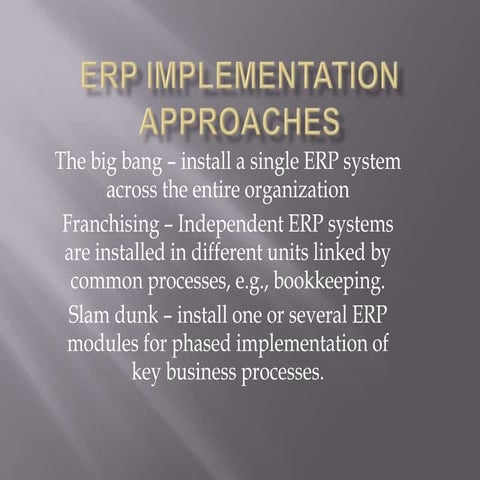 ERP IMPLEMENTATION APPROACHES

The big bang – install a single ERP system across the entire organization

Franchising – Independent ERP systems are installed in different units linked by common processes, e.g., bookkeeping.

Slam dunk – install one or several ERP modules for phased implementation of key business processes.